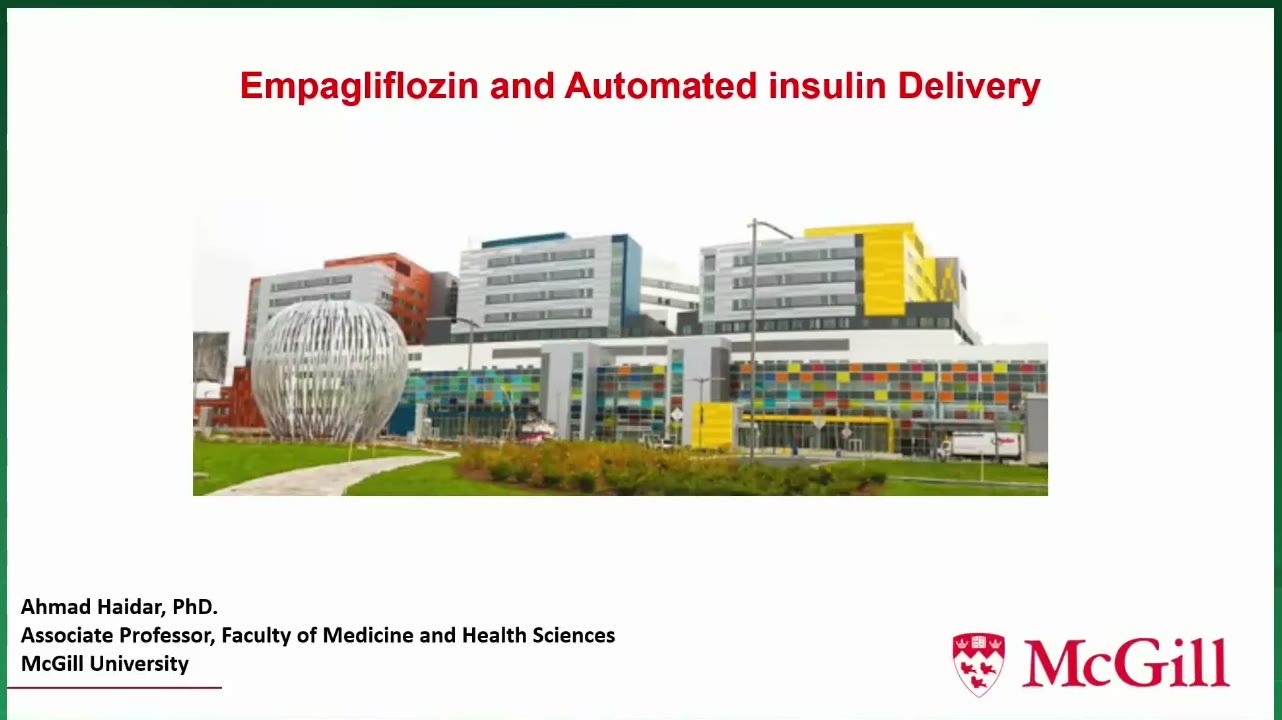 Empagliflozin and Automated insulin Delivery

Ahmad Haidar, PhD.
Associate Professor, Faculty of Medicine and Health Sciences
McGill University

McGill